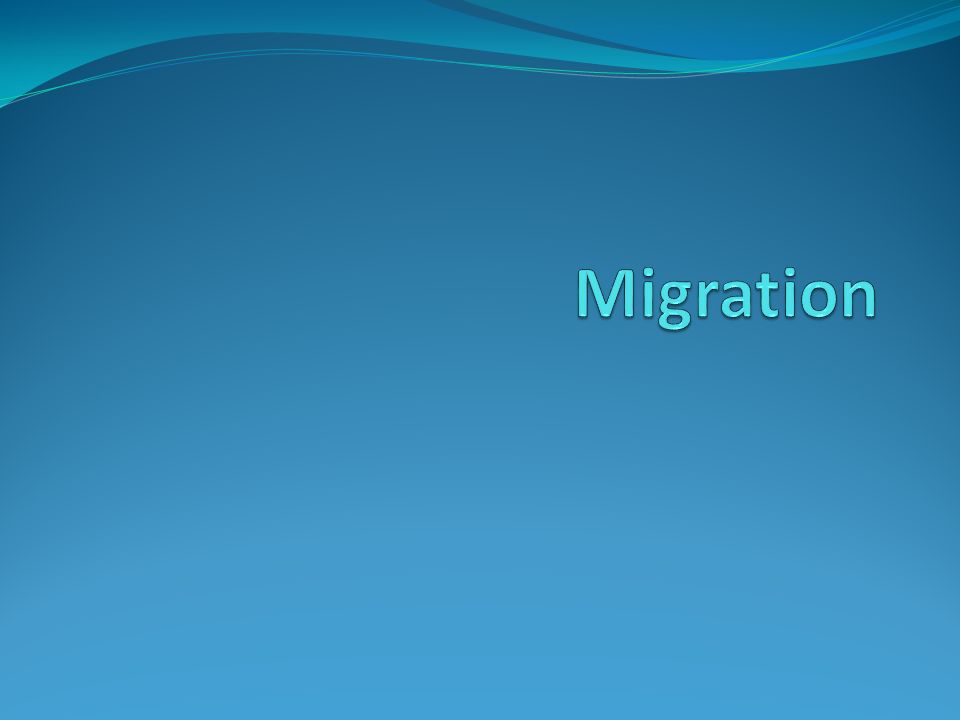 Migration